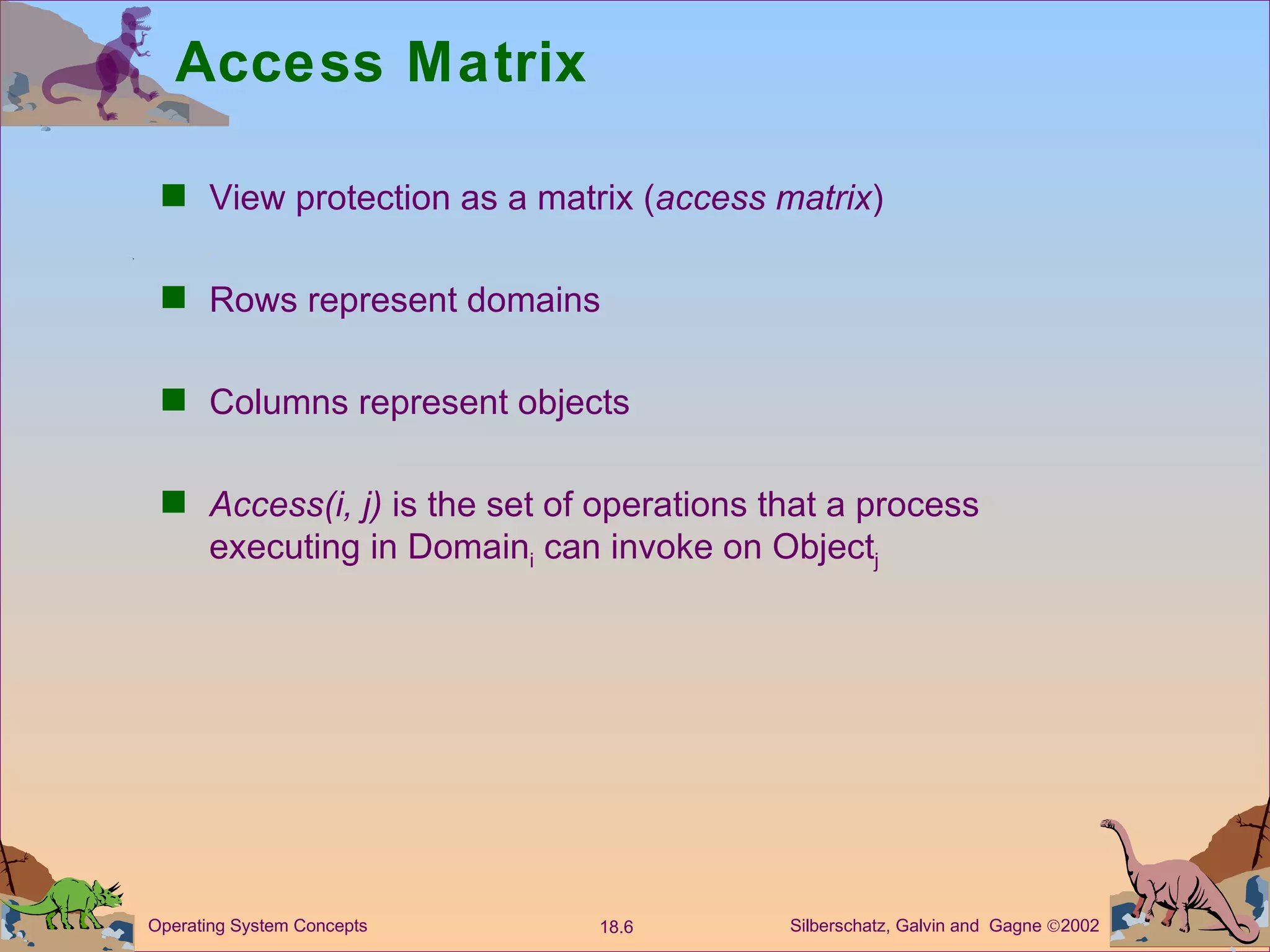 Access Matrix

■ View protection as a matrix (access matrix)

■ Rows represent domains

■ Columns represent objects

■ Access(i, j) is the set of operations that a process executing in Domain$_i$ can invoke on Object$_j$

Operating System Concepts

18.6

Silberschatz, Galvin and Gagne ©2002